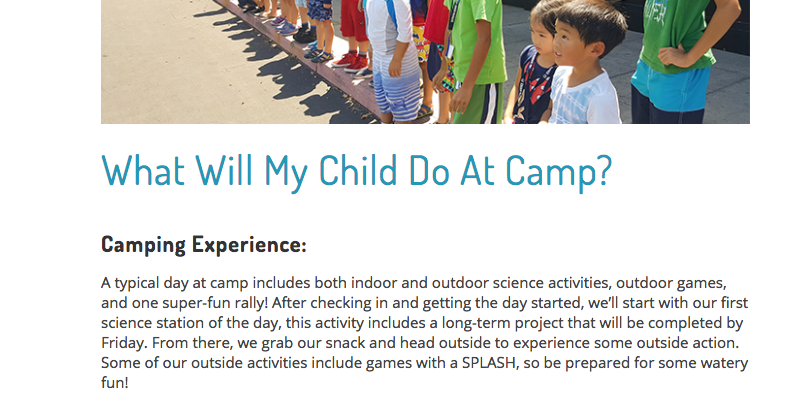 What Will My Child Do At Camp?

Camping Experience:

A typical day at camp includes both indoor and outdoor science activities, outdoor games, and one super-fun rally! After checking in and getting the day started, we'll start with our first science station of the day, this activity includes a long-term project that will be completed by Friday. From there, we grab our snack and head outside to experience some outside action. Some of our outside activities include games with a SPLASH, so be prepared for some watery fun!